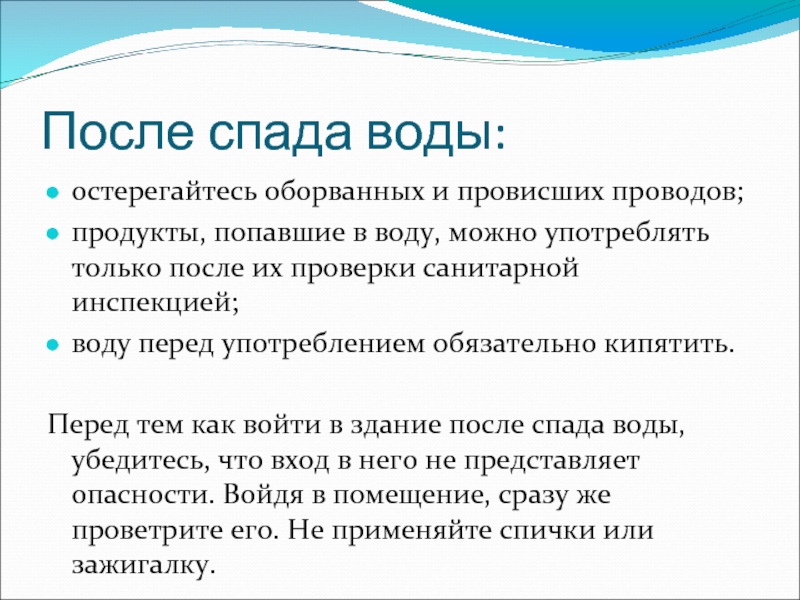 После спада воды:

- остерегайтесь оборванных и провисших проводов;
- продукты, попавшие в воду, можно употреблять только после их проверки санитарной инспекцией;
- воду перед употреблением обязательно кипятить.

Перед тем как войти в здание после спада воды, убедитесь, что вход в него не представляет опасности. Войдя в помещение, сразу же проветрите его. Не применяйте спички или зажигалку.